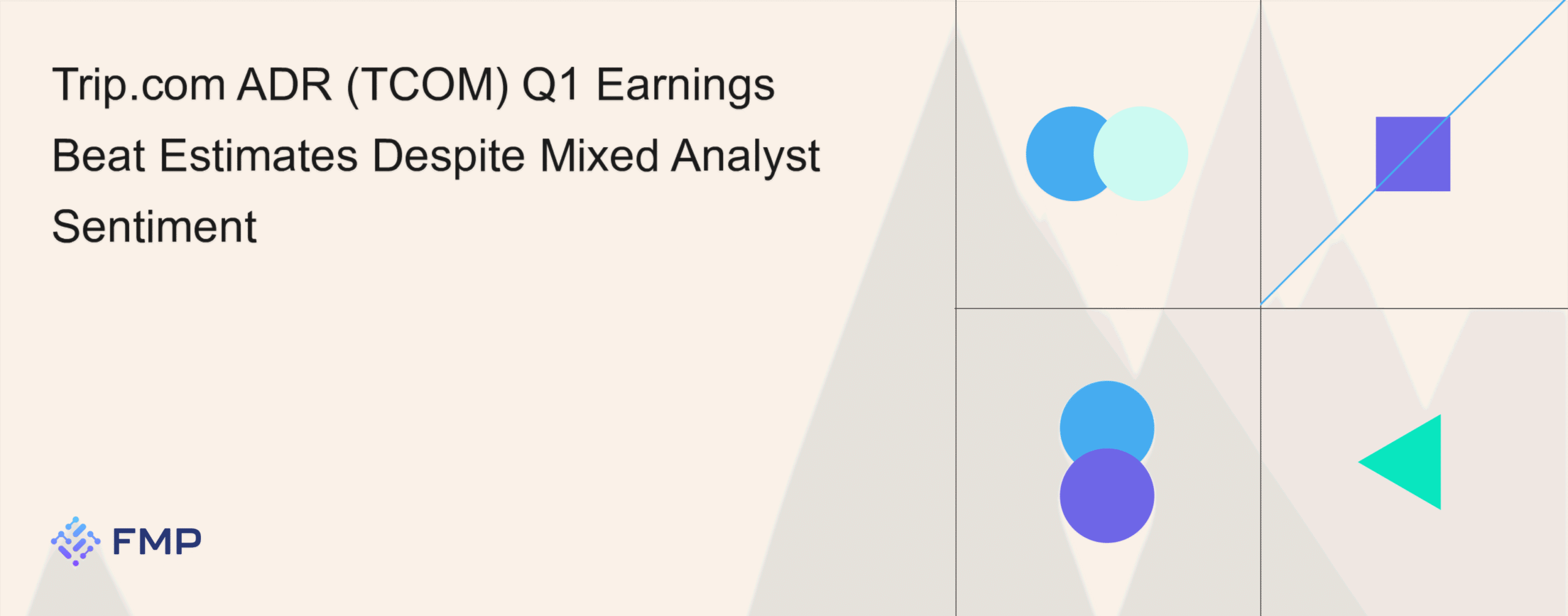 Trip.com ADR (TCOM) Q1 Earnings Beat Estimates Despite Mixed Analyst Sentiment

FMP